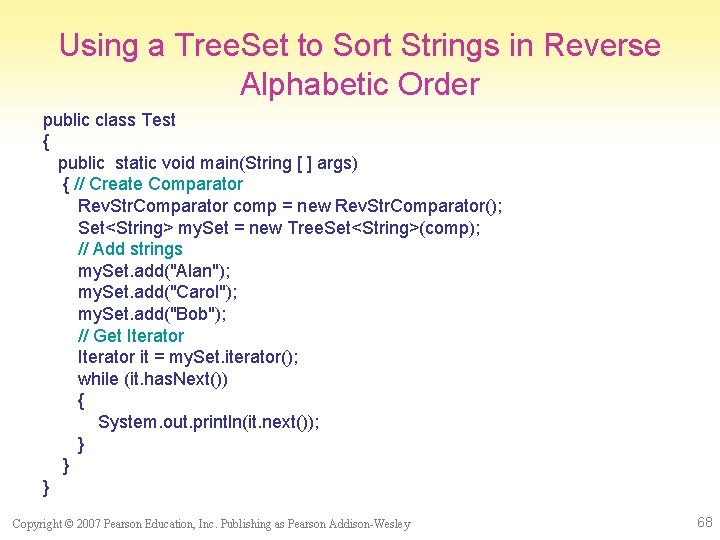 Using a TreeSet to Sort Strings in Reverse Alphabetic Order

public class Test
{
  public  static void main(String [ ] args)
  { // Create Comparator
    RevStrComparator comp = new RevStrComparator();
    Set<String> mySet = new TreeSet<String>(comp);
    // Add strings
    mySet.add("Alan");
    mySet.add("Carol");
    mySet.add("Bob");
    // Get Iterator
    Iterator it = mySet.iterator();
    while (it.hasNext())
    {
      System.out.println(it.next());
    }
  }
}

Copyright © 2007 Pearson Education, Inc. Publishing as Pearson Addison-Wesley

68